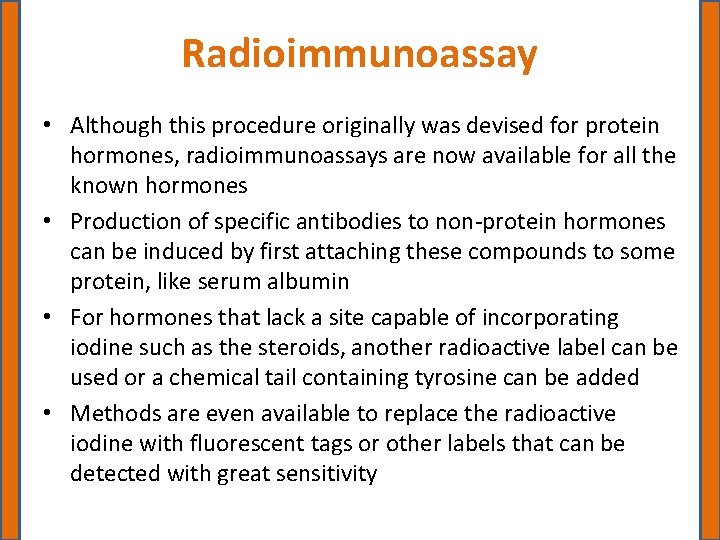 Radioimmunoassay

• Although this procedure originally was devised for protein hormones, radioimmunoassays are now available for all the known hormones

• Production of specific antibodies to non-protein hormones can be induced by first attaching these compounds to some protein, like serum albumin

• For hormones that lack a site capable of incorporating iodine such as the steroids, another radioactive label can be used or a chemical tail containing tyrosine can be added

• Methods are even available to replace the radioactive iodine with fluorescent tags or other labels that can be detected with great sensitivity